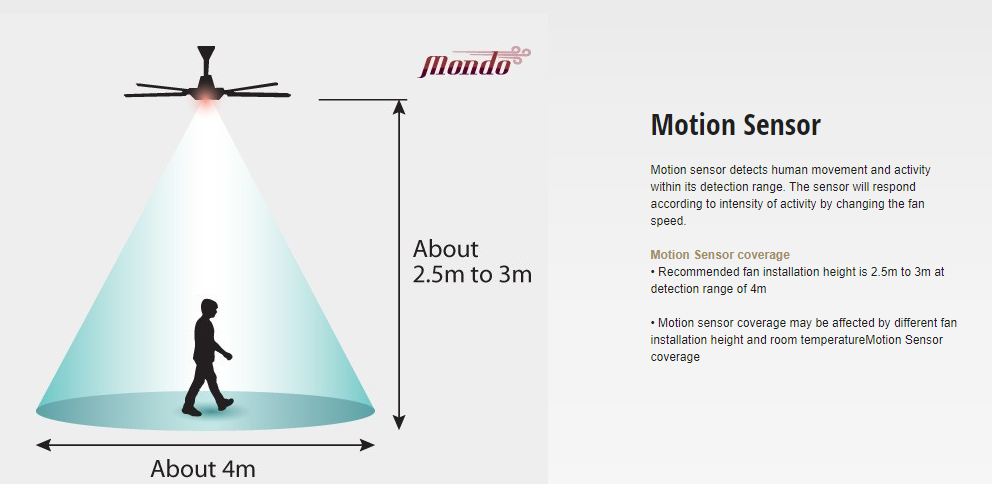 Mondo

About
2.5m to 3m

About 4m

Motion Sensor

Motion sensor detects human movement and activity within its detection range. The sensor will respond according to intensity of activity by changing the fan speed.

Motion Sensor coverage
• Recommended fan installation height is 2.5m to 3m at detection range of 4m

• Motion sensor coverage may be affected by different fan installation height and room temperatureMotion Sensor coverage